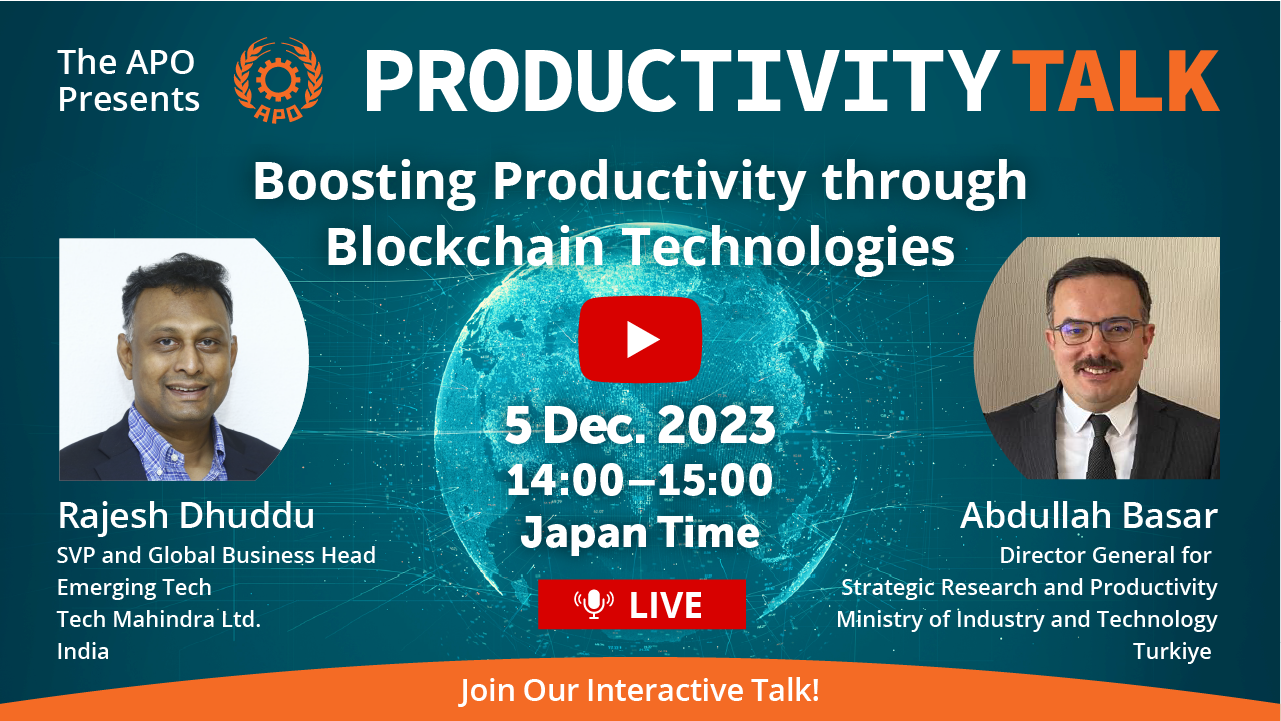 The APO Presents

APO

PRODUCTIVITY TALK

Boosting Productivity through Blockchain Technologies

5 Dec. 2023
14:00–15:00
Japan Time

LIVE

Rajesh Dhuddu
SVP and Global Business Head
Emerging Tech
Tech Mahindra Ltd.
India

Abdullah Basar
Director General for
Strategic Research and Productivity
Ministry of Industry and Technology
Turkiye

Join Our Interactive Talk!